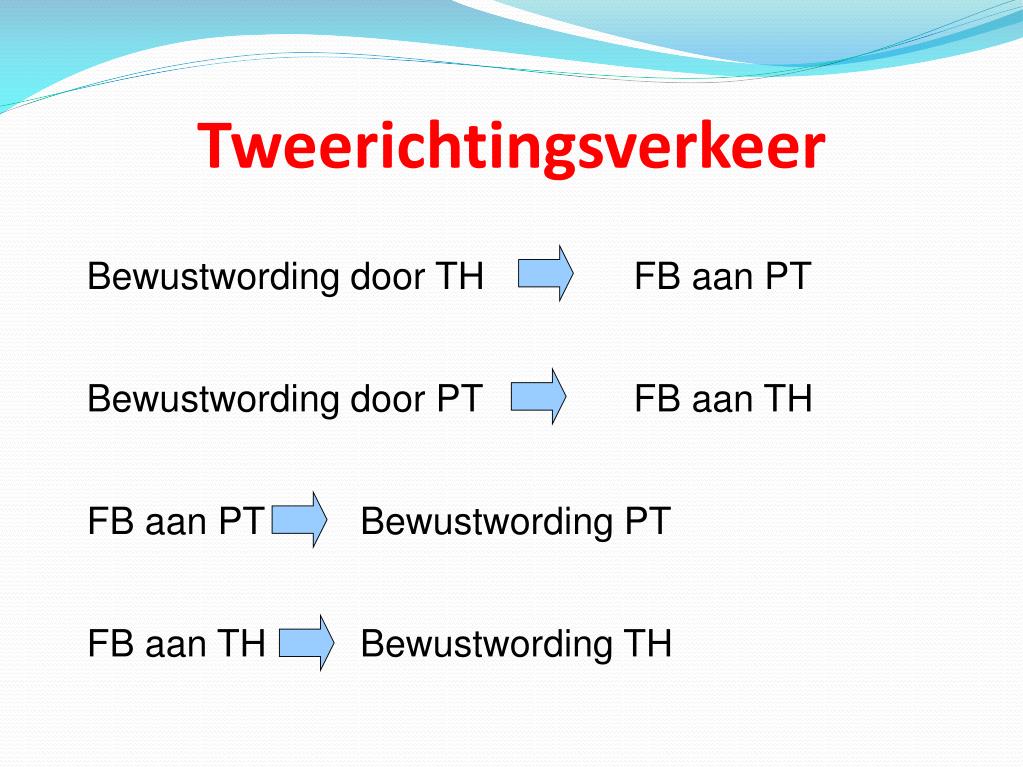 Tweerichtingsverkeer

Bewustwording door TH FB aan PT

Bewustwording door PT FB aan TH

FB aan PT Bewustwording PT

FB aan TH Bewustwording TH